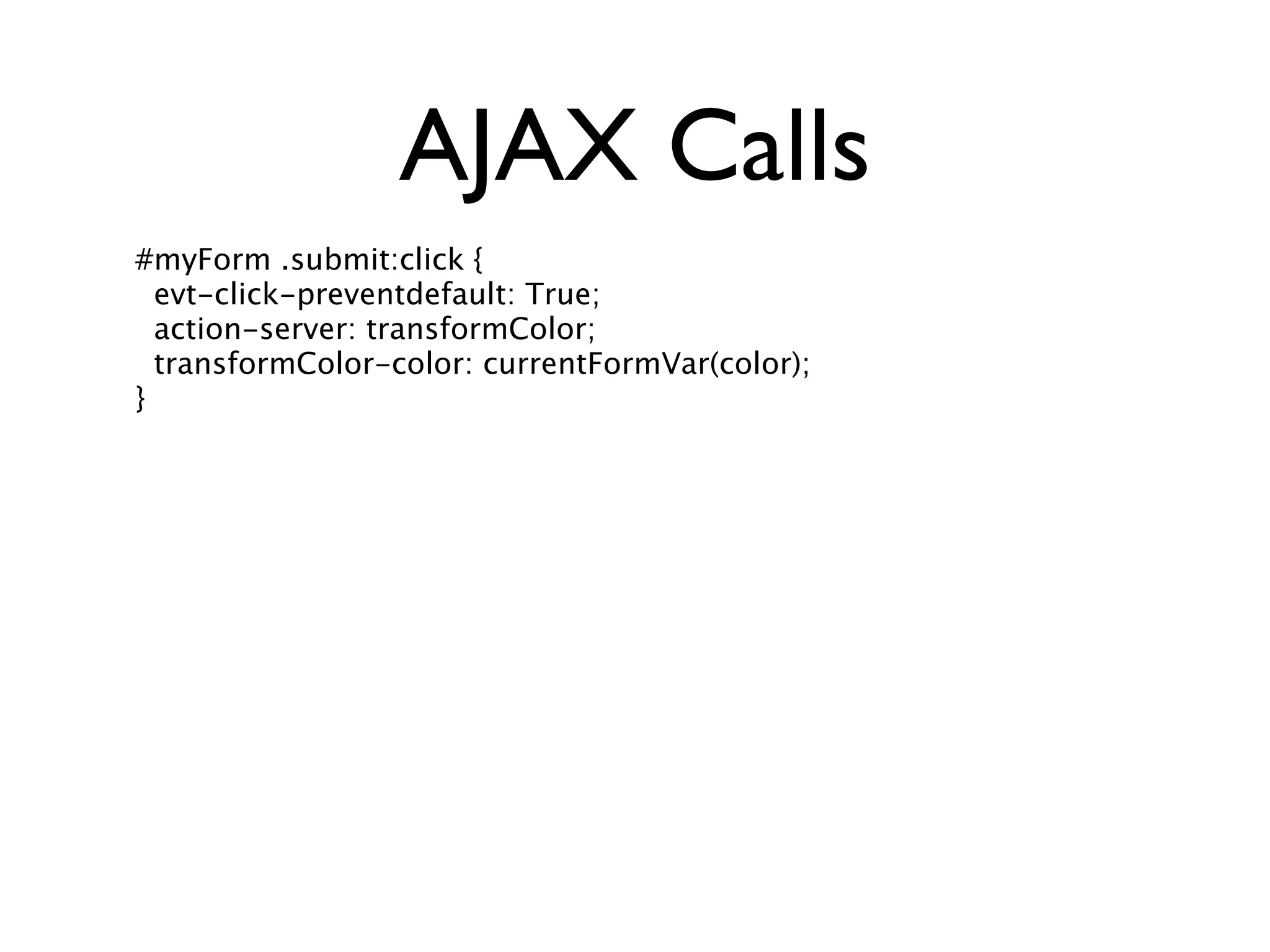 AJAX Calls

#myForm .submit:click {
  evt-click-preventdefault: True;
  action-server: transformColor;
  transformColor-color: currentFormVar(color);
}